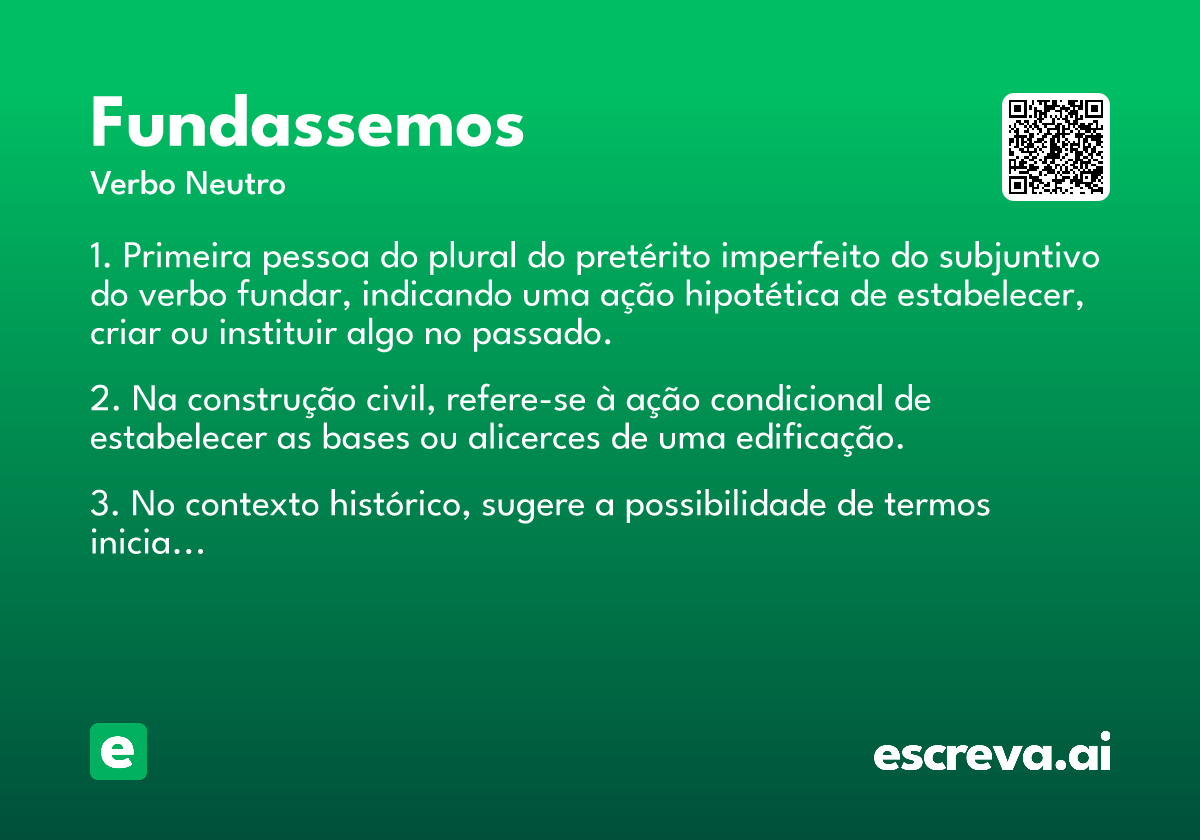 Fundassemos

Verbo Neutro

1. Primeira pessoa do plural do pretérito imperfeito do subjuntivo do verbo fundar, indicando uma ação hipotética de estabelecer, criar ou instituir algo no passado.

2. Na construção civil, refere-se à ação condicional de estabelecer as bases ou alicerces de uma edificação.

3. No contexto histórico, sugere a possibilidade de termos inicia...

e

escreva.ai